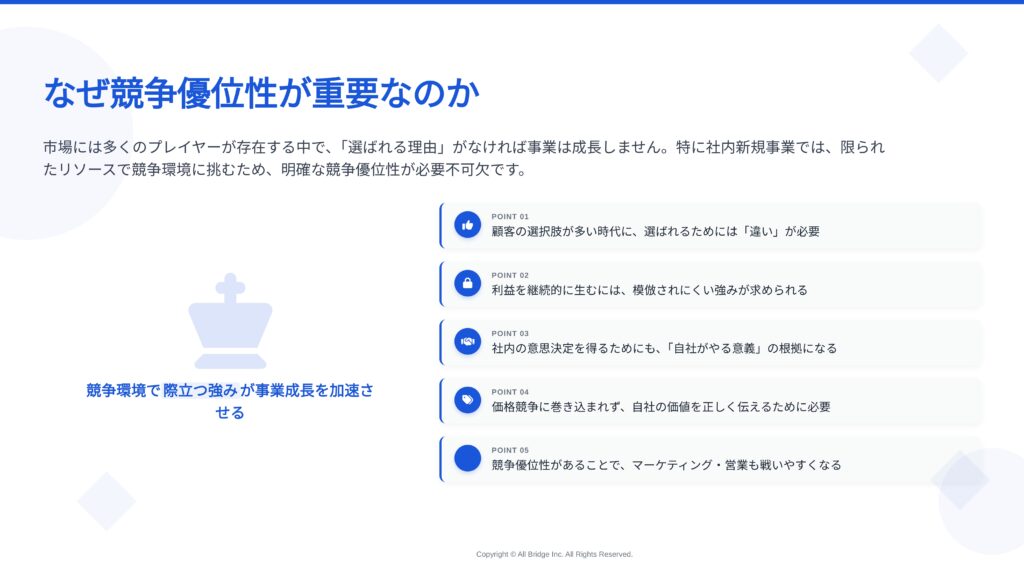 なぜ競争優位性が重要なのか

市場には多くのプレイヤーが存在する中で、「選ばれる理由」がなければ事業は成長しません。特に社内新規事業では、限られたリソースで競争環境に挑むため、明確な競争優位性が必要不可欠です。

競争環境で際立つ強みが事業成長を加速させる

POINT 01
顧客の選択肢が多い時代に、選ばれるためには「違い」が必要

POINT 02
利益を継続的に生むには、模倣されにくい強みが求められる

POINT 03
社内の意思決定を得るためにも、「自社がやる意義」の根拠になる

POINT 04
価格競争に巻き込まれず、自社の価値を正しく伝えるために必要

POINT 05
競争優位性があることで、マーケティング・営業も戦いやすくなる

Copyright © All Bridge Inc. All Rights Reserved.